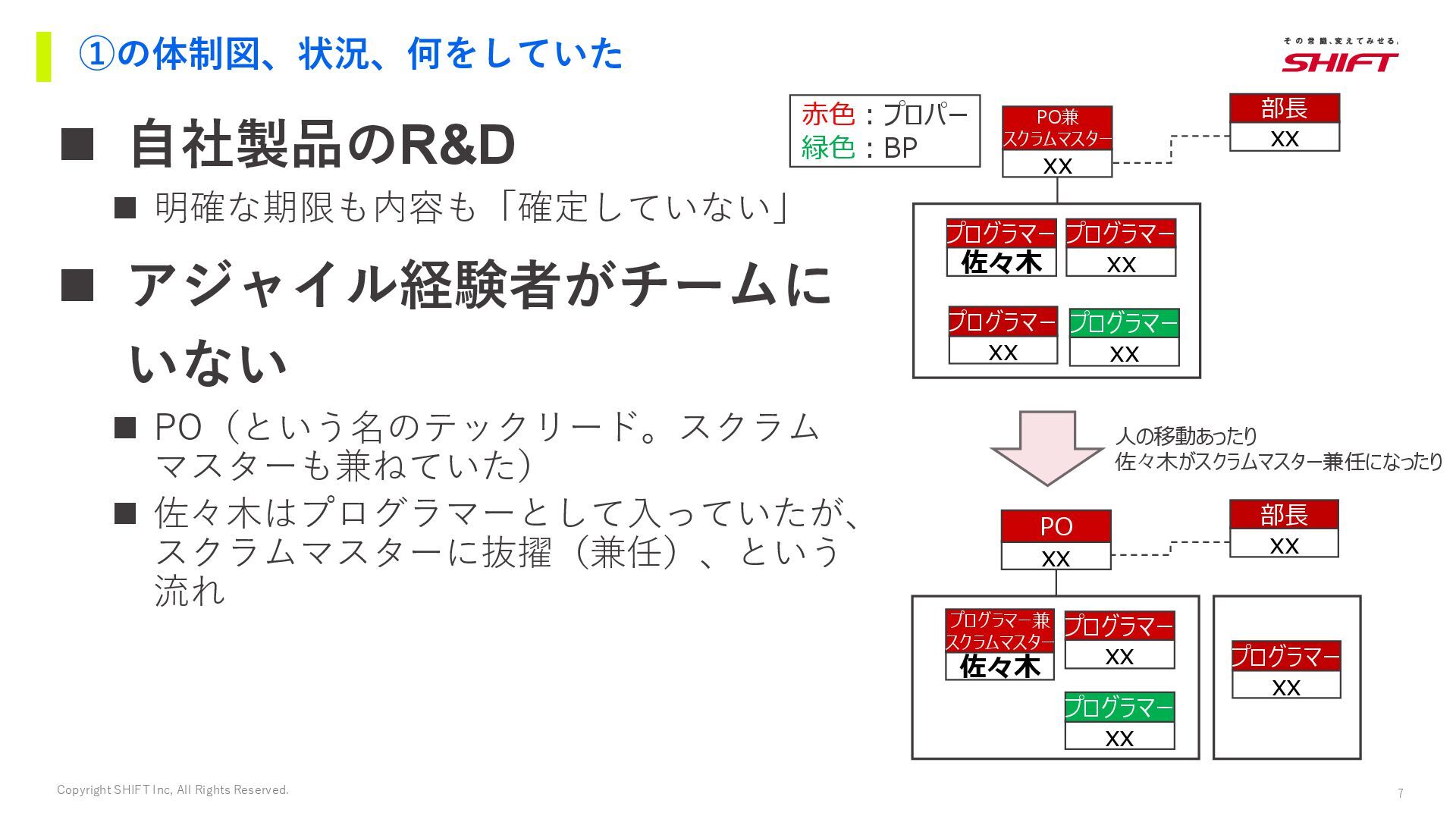 ①の体制図、状況、何をしていた

その常識、変えてみせる。
SHIFT

■ 自社製品のR&D
■ 明確な期限も内容も「確定していない」

■ アジャイル経験者がチームにいない
■ PO（という名のテックリード。スクラムマスターも兼ねていた）
■ 佐々木はプログラマーとして入っていたが、スクラムマスターに抜擢（兼任）、という流れ

赤色：プロパー
緑色：BP

PO兼
スクラムマスター
xx

部長
xx

プログラマー
佐々木

プログラマー
xx

プログラマー
xx

プログラマー
xx

人の移動あったり
佐々木がスクラムマスター兼任になったり

PO
xx

部長
xx

プログラマー兼
スクラムマスター
佐々木

プログラマー
xx

プログラマー
xx

プログラマー
xx

Copyright SHIFT Inc, All Rights Reserved.

7